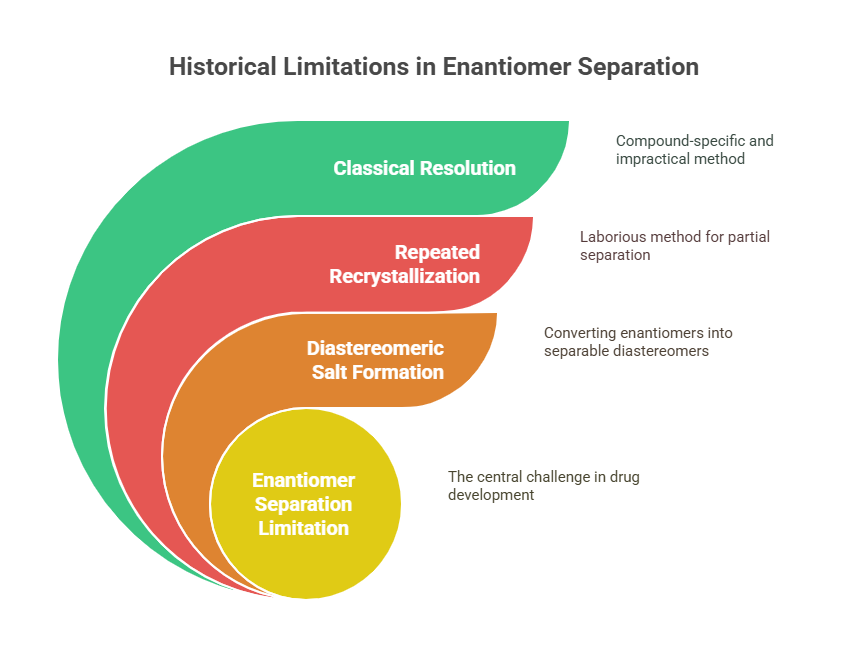 Historical Limitations in Enantiomer Separation

Classical Resolution

Compound-specific and impractical method

Repeated Recrystallization

Laborious method for partial separation

Diastereomeric Salt Formation

Converting enantiomers into separable diastereomers

Enantiomer Separation Limitation

The central challenge in drug development